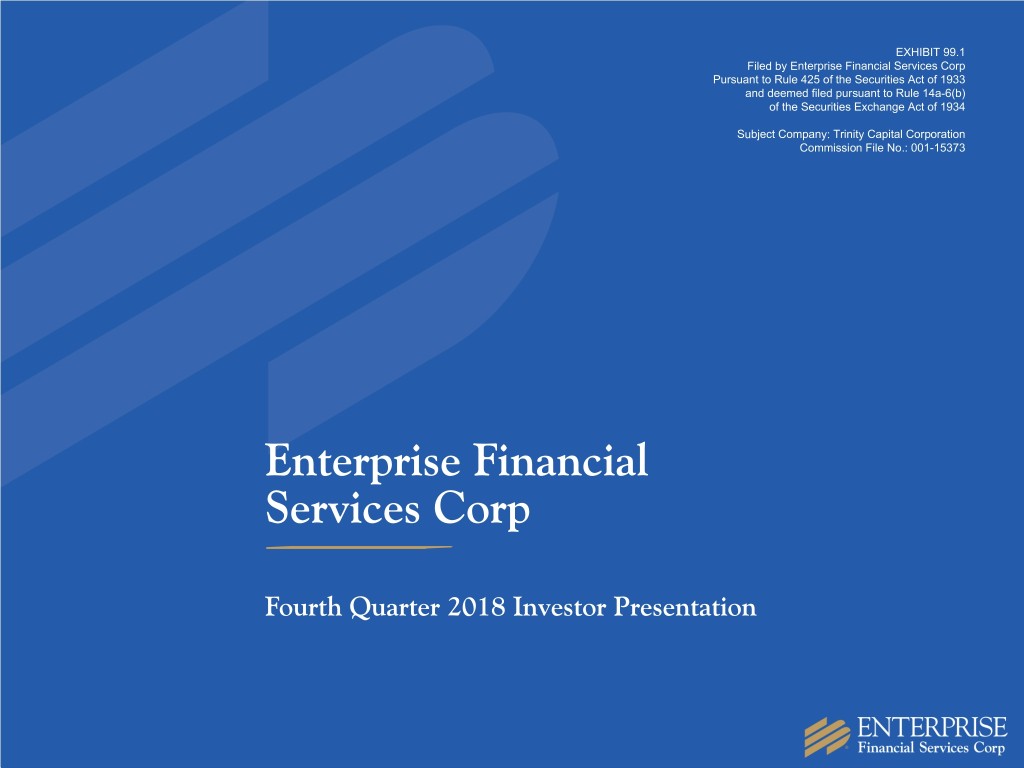 EXHIBIT 99.1
Filed by Enterprise Financial Services Corp
Pursuant to Rule 425 of the Securities Act of 1933
and deemed filed pursuant to Rule 14a-6(b)
of the Securities Exchange Act of 1934

Subject Company: Trinity Capital Corporation
Commission File No.: 001-15373

Enterprise Financial Services Corp

Fourth Quarter 2018 Investor Presentation

ENTERPRISE
Financial Services Corp